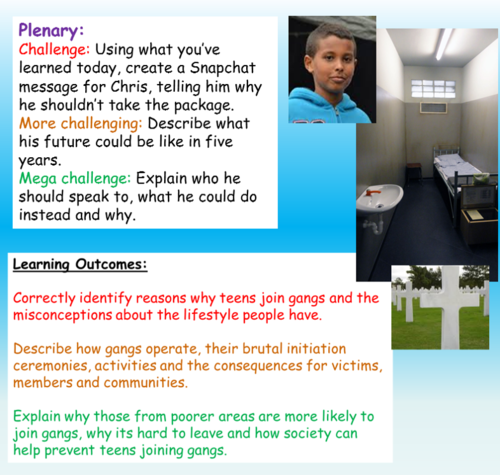 Plenary:
Challenge: Using what you've learned today, create a Snapchat message for Chris, telling him why he shouldn't take the package.
More challenging: Describe what his future could be like in five years.
Mega challenge: Explain who he should speak to, what he could do instead and why.

Learning Outcomes:

Correctly identify reasons why teens join gangs and the misconceptions about the lifestyle people have.

Describe how gangs operate, their brutal initiation ceremonies, activities and the consequences for victims, members and communities.

Explain why those from poorer areas are more likely to join gangs, why its hard to leave and how society can help prevent teens joining gangs.